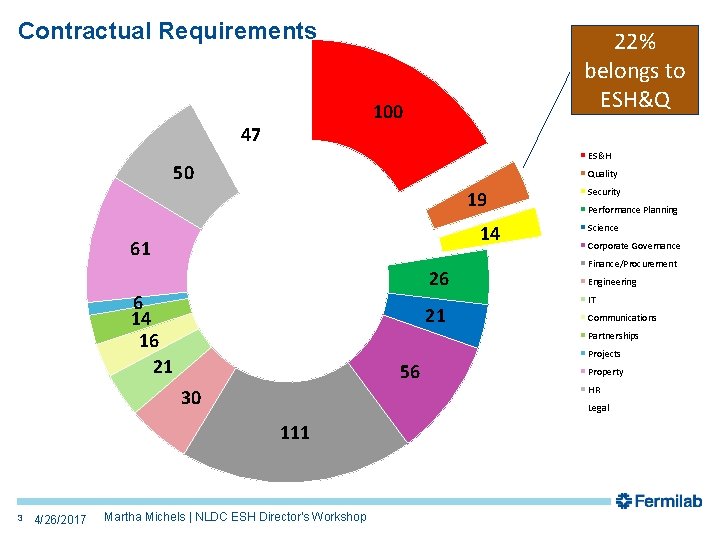 Contractual Requirements

22% belongs to ESH&Q

100

19

14

26

21

56

111

30

21

16

14

6

61

50

47

ES&H
Quality
Security
Performance Planning
Science
Corporate Governance
Finance/Procurement
Engineering
IT
Communications
Partnerships
Projects
Property
HR
Legal

Fermilab

3 4/26/2017 Martha Michels | NLDC ESH Director's Workshop